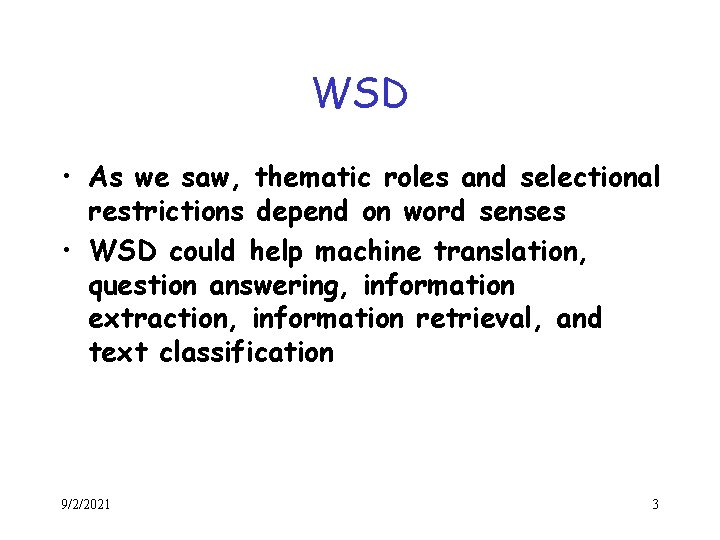 WSD

• As we saw, thematic roles and selectional restrictions depend on word senses
• WSD could help machine translation, question answering, information extraction, information retrieval, and text classification

9/2/2021

3